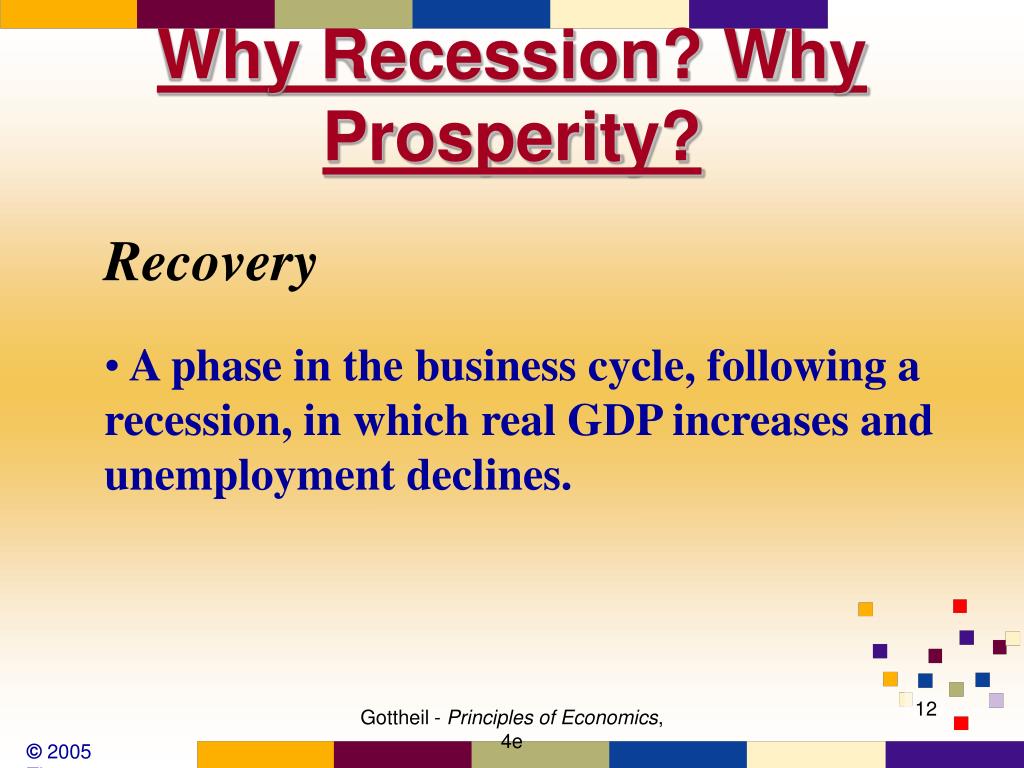 Why Recession? Why Prosperity?

Recovery

• A phase in the business cycle, following a recession, in which real GDP increases and unemployment declines.

Gottheil - Principles of Economics, 4e

12

© 2005